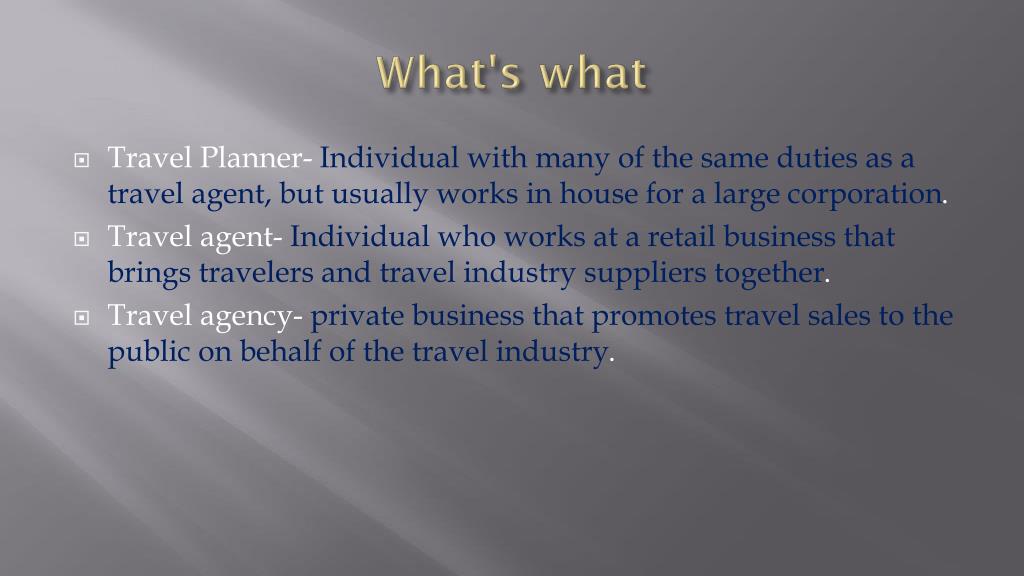 What's what

Travel Planner- Individual with many of the same duties as a travel agent, but usually works in house for a large corporation.

Travel agent- Individual who works at a retail business that brings travelers and travel industry suppliers together.

Travel agency- private business that promotes travel sales to the public on behalf of the travel industry.